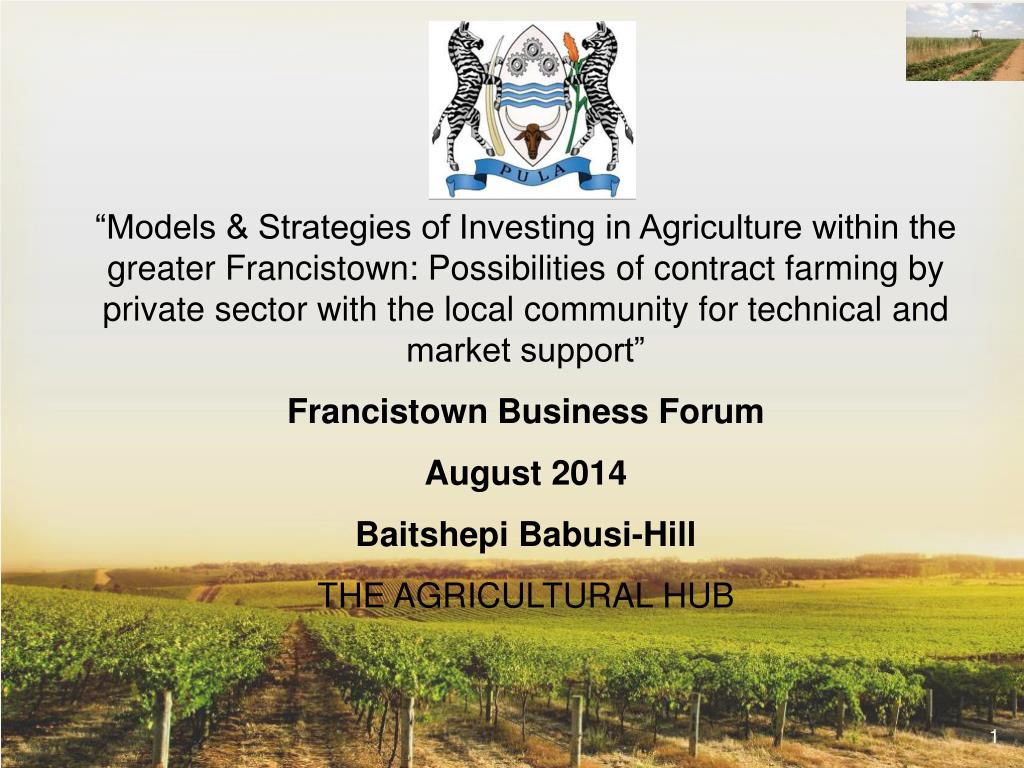 PULA

“Models & Strategies of Investing in Agriculture within the greater Francistown: Possibilities of contract farming by private sector with the local community for technical and market support”

Francistown Business Forum

August 2014

Baitshepi Babusi-Hill

THE AGRICULTURAL HUB

1